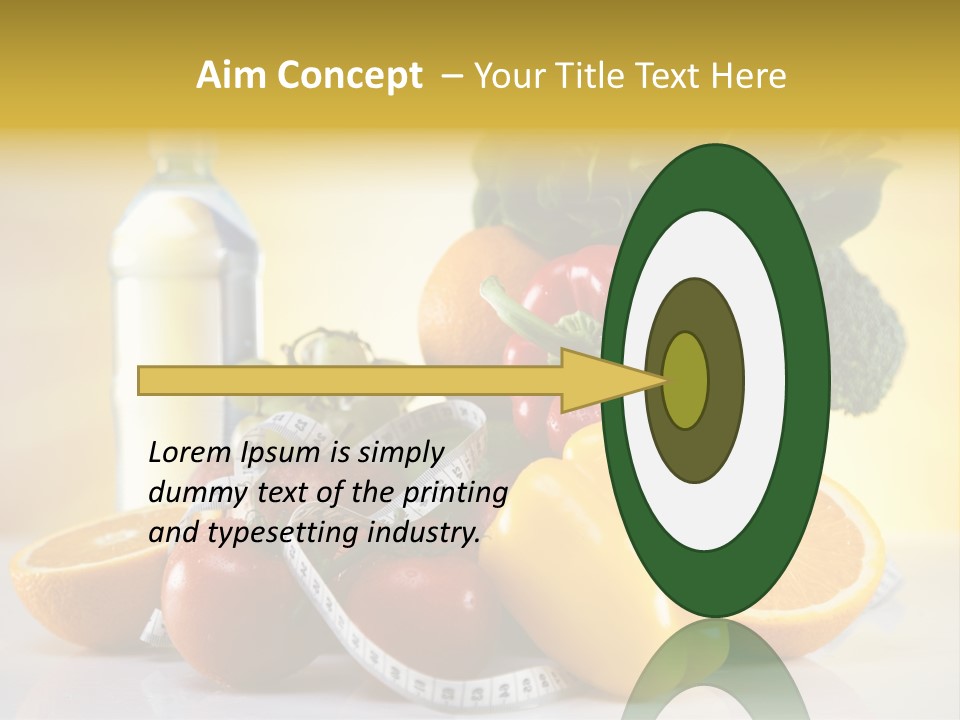 Aim Concept – Your Title Text Here

Lorem Ipsum is simply dummy text of the printing and typesetting industry.